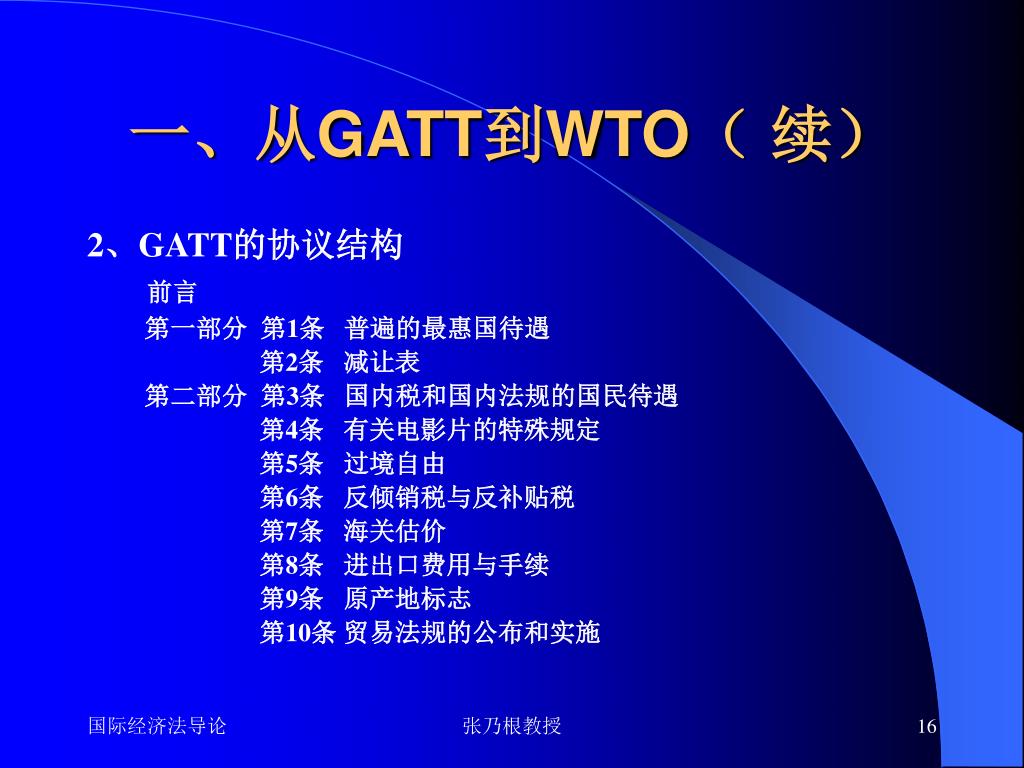 一、从GATT到WTO（续）

2、GATT的协议结构

前言
第一部分 第1条 普遍的最惠国待遇
第2条 减让表
第二部分 第3条 国内税和国内法规的国民待遇
第4条 有关电影片的特殊规定
第5条 过境自由
第6条 反倾销税与反补贴税
第7条 海关估价
第8条 进出口费用与手续
第9条 原产地标志
第10条 贸易法规的公布和实施

国际经济法导论

张乃根教授

16